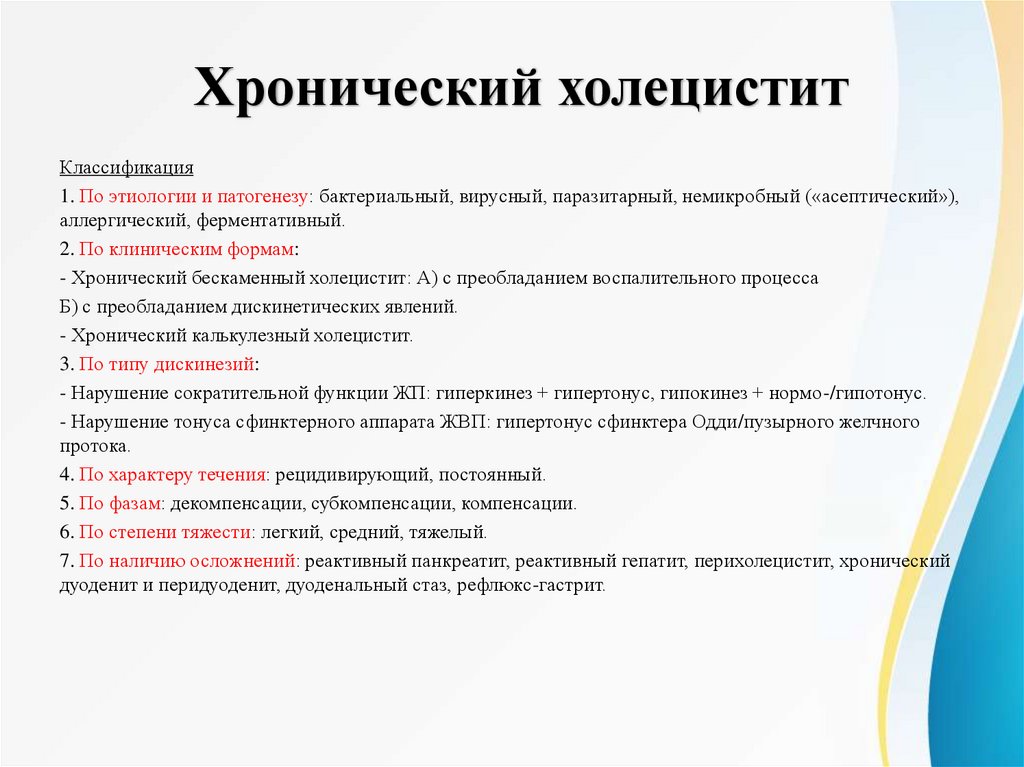 Хронический холецистит

Классификация

1. По этиологии и патогенезу: бактериальный, вирусный, паразитарный, немикробный («асептический»), аллергический, ферментативный.

2. По клиническим формам:

- Хронический бескаменный холецистит: А) с преобладанием воспалительного процесса

Б) с преобладанием дискинетических явлений.

- Хронический калькулезный холецистит.

3. По типу дискинезий:

- Нарушение сократительной функции ЖП: гиперкинез + гипертонус, гипокинез + нормо-/гипотонус.

- Нарушение тонуса сфинктерного аппарата ЖВП: гипертонус сфинктера Одди/пузырного желчного протока.

4. По характеру течения: рецидивирующий, постоянный.

5. По фазам: декомпенсации, субкомпенсации, компенсации.

6. По степени тяжести: легкий, средний, тяжелый.

7. По наличию осложнений: реактивный панкреатит, реактивный гепатит, перихолецистит, хронический дуоденит и перидуоденит, дуоденальный стаз, рефлюкс-гастрит.